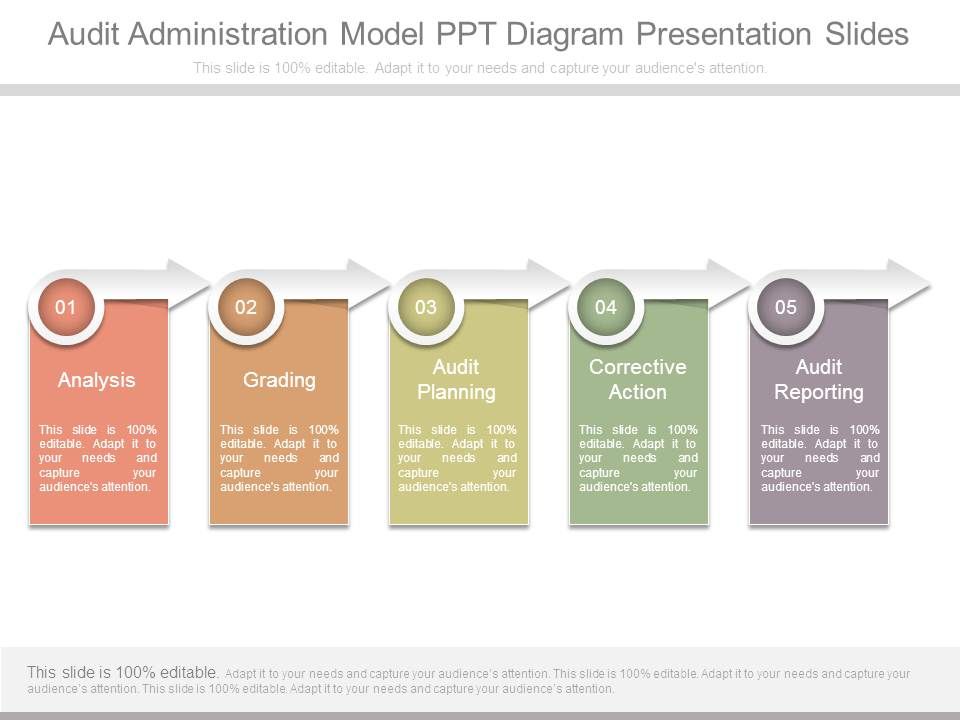 Audit Administration Model PPT Diagram Presentation Slides

This slide is 100% editable. Adapt it to your needs and capture your audience's attention.

01

Analysis

This slide is 100% editable. Adapt it to your needs and capture your audience's attention.

02

Grading

This slide is 100% editable. Adapt it to your needs and capture your audience's attention.

03

Audit Planning

This slide is 100% editable. Adapt it to your needs and capture your audience's attention.

04

Corrective Action

This slide is 100% editable. Adapt it to your needs and capture your audience's attention.

05

Audit Reporting

This slide is 100% editable. Adapt it to your needs and capture your audience's attention.

This slide is 100% editable. Adapt it to your needs and capture your audience's attention. This slide is 100% editable. Adapt it to your needs and capture your audience's attention. This slide is 100% editable. Adapt it to your needs and capture your audience's attention.